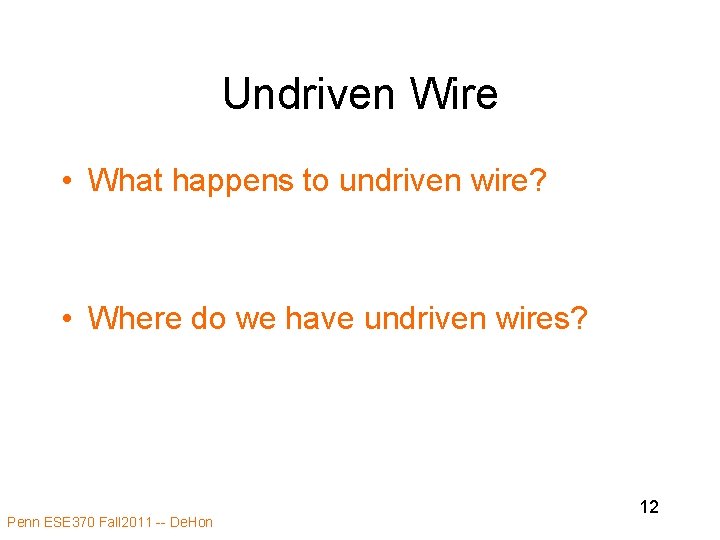 Undriven Wire

• What happens to undriven wire?

• Where do we have undriven wires?

12

Penn ESE370 Fall2011 -- DeHon